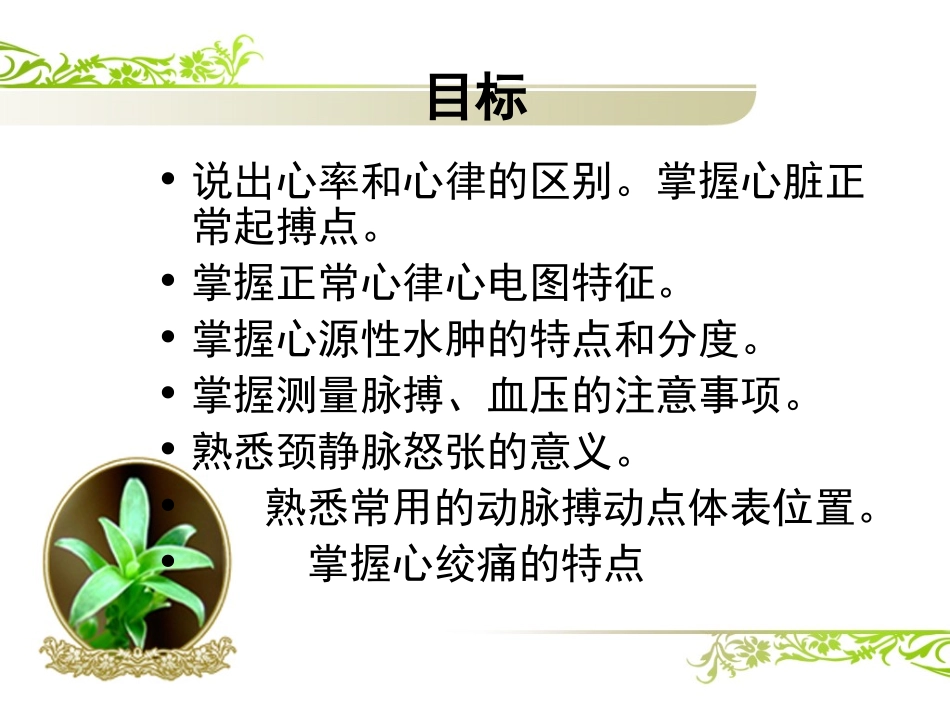 目标

• 说出心率和心律的区别。掌握心脏正常起搏点。
• 掌握正常心律心电图特征。
• 掌握心源性水肿的特点和分度。
• 掌握测量脉搏、血压的注意事项。
• 熟悉颈静脉怒张的意义。
• 熟悉常用的动脉搏动点体表位置。
• 掌握心绞痛的特点